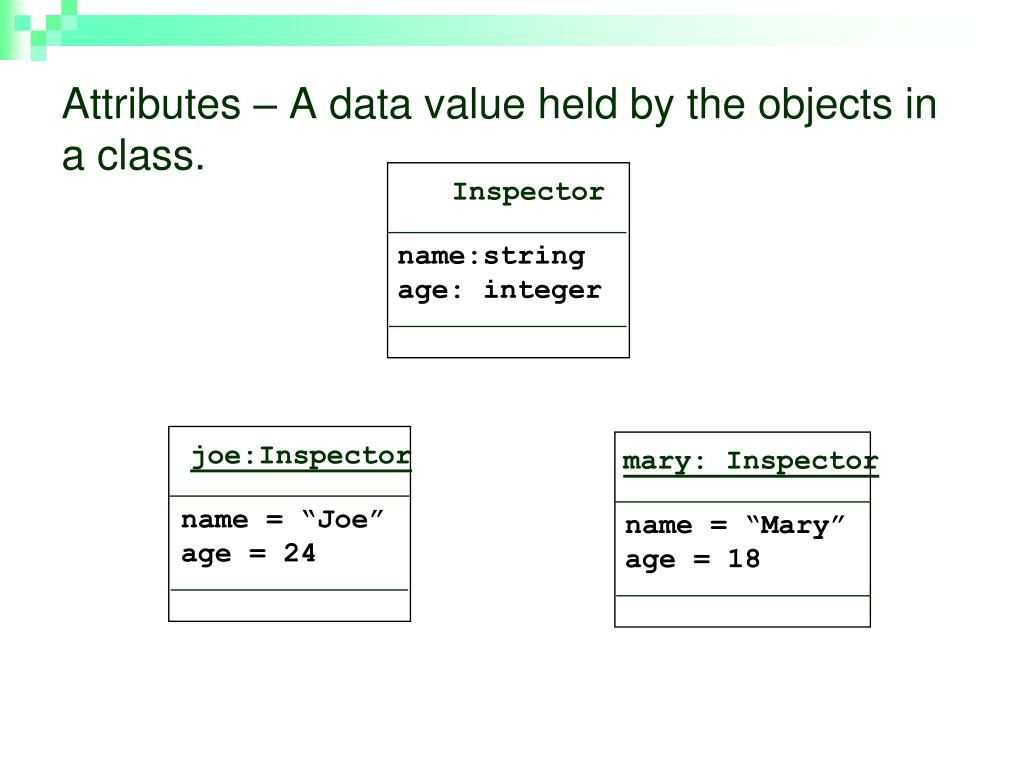 Attributes – A data value held by the objects in a class.

Inspector

name:string
age: integer

joe:Inspector

name = “Joe”
age = 24

mary: Inspector

name = “Mary”
age = 18